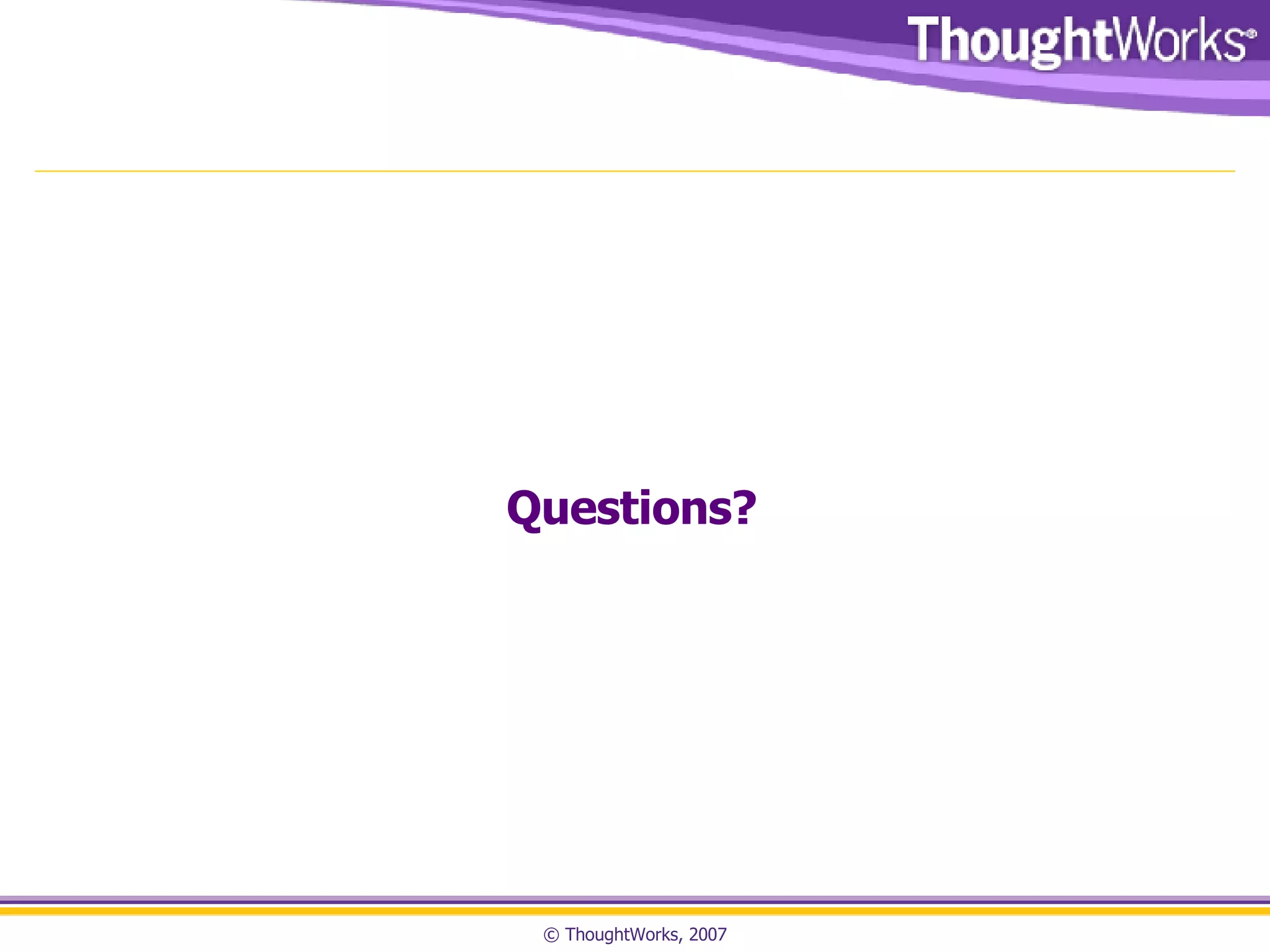 ThoughtWorks®

Questions?

© ThoughtWorks, 2007